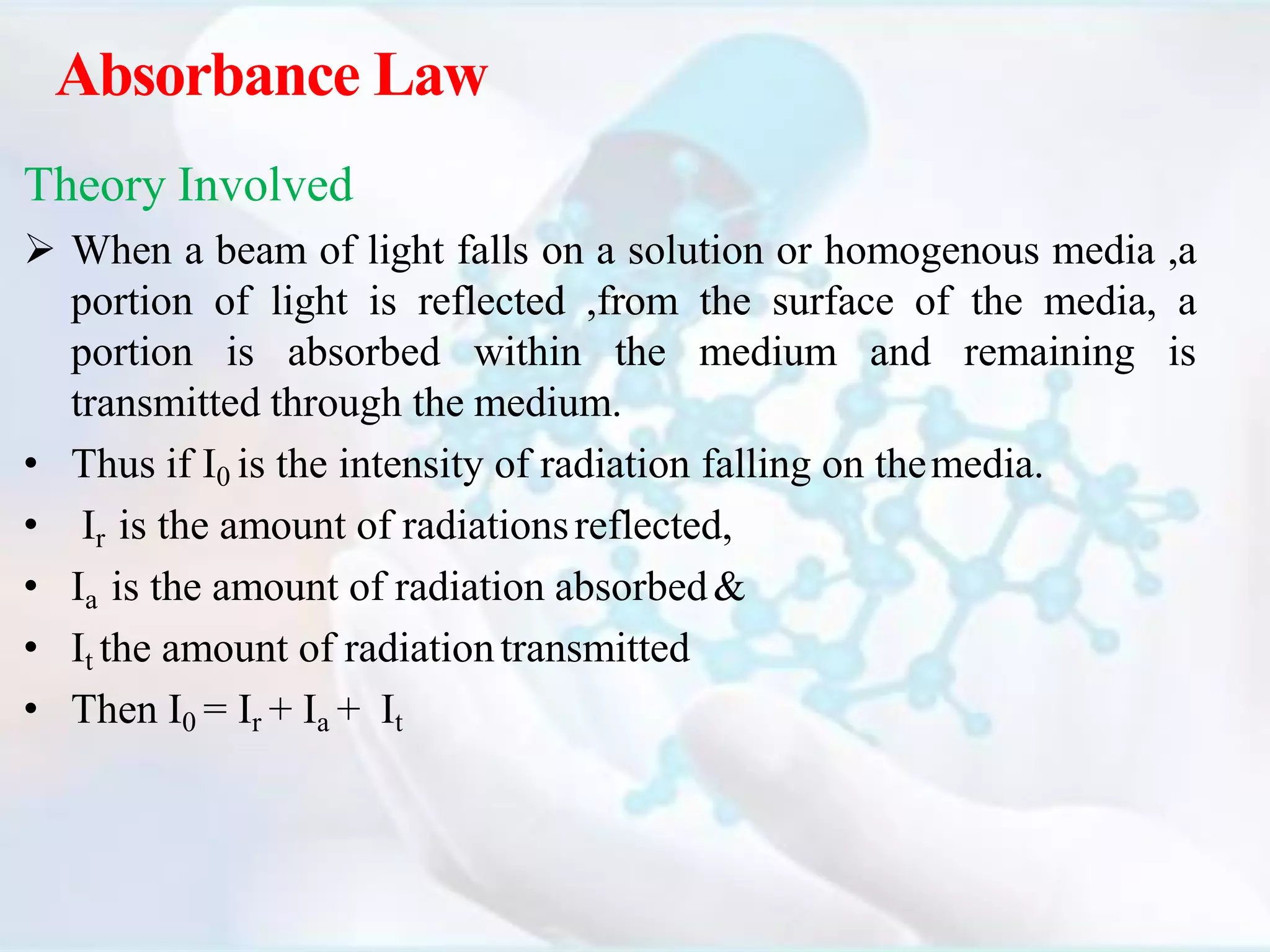 Absorbance Law

Theory Involved

➢ When a beam of light falls on a solution or homogenous media ,a portion of light is reflected ,from the surface of the media, a portion is absorbed within the medium and remaining is transmitted through the medium.

• Thus if $I_0$ is the intensity of radiation falling on the media.

• $I_r$ is the amount of radiations reflected,

• $I_a$ is the amount of radiation absorbed &

• $I_t$ the amount of radiation transmitted

• Then $I_0 = I_r + I_a + I_t$